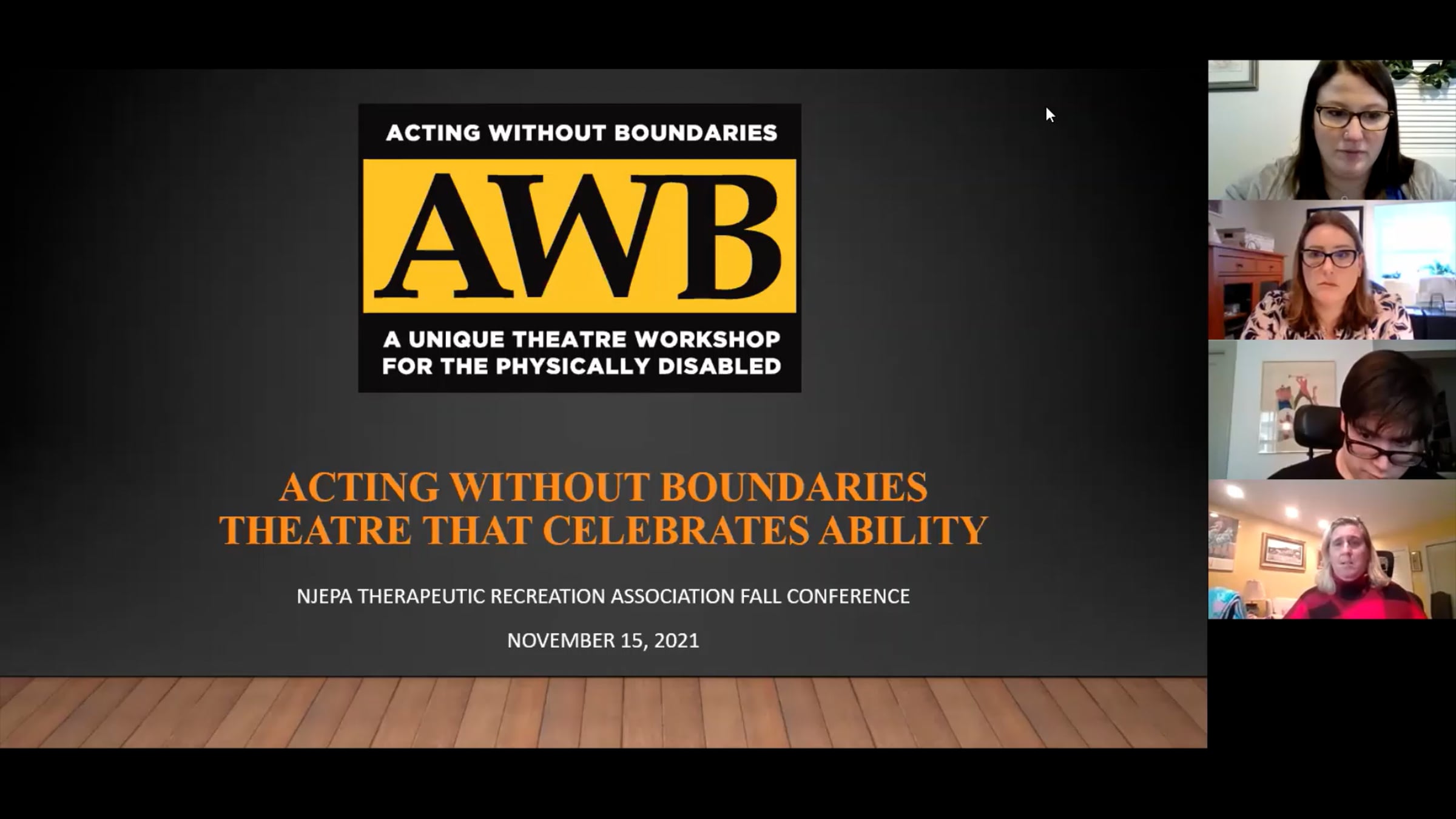 ACTING WITHOUT BOUNDARIES

AWB

A UNIQUE THEATRE WORKSHOP FOR THE PHYSICALLY DISABLED

ACTING WITHOUT BOUNDARIES
THEATRE THAT CELEBRATES ABILITY

NJEPA THERAPEUTIC RECREATION ASSOCIATION FALL CONFERENCE

NOVEMBER 15, 2021